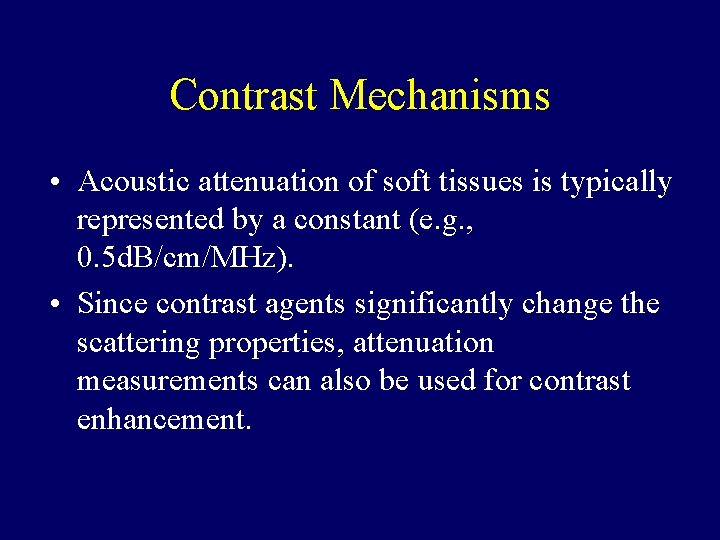 Contrast Mechanisms

• Acoustic attenuation of soft tissues is typically represented by a constant (e.g., 0.5dB/cm/MHz).

• Since contrast agents significantly change the scattering properties, attenuation measurements can also be used for contrast enhancement.